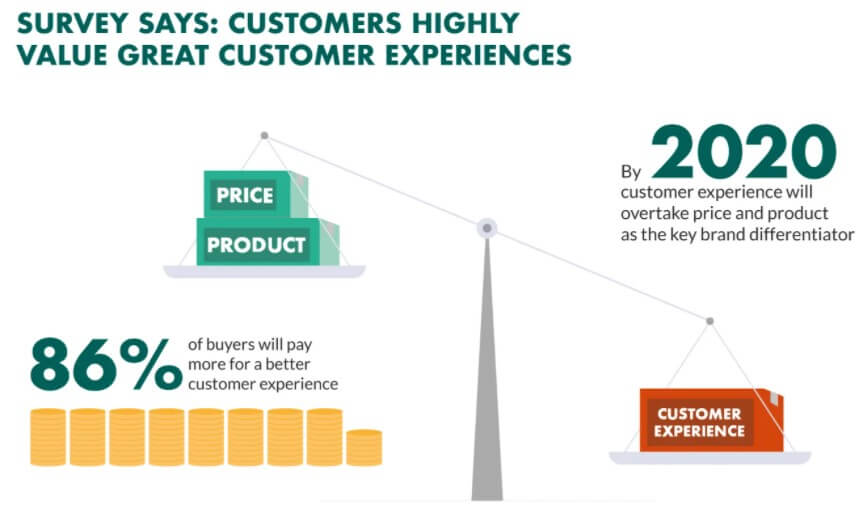 SURVEY SAYS: CUSTOMERS HIGHLY VALUE GREAT CUSTOMER EXPERIENCES

PRICE

PRODUCT

By 2020 customer experience will overtake price and product as the key brand differentiator

86% of buyers will pay more for a better customer experience

CUSTOMER EXPERIENCE